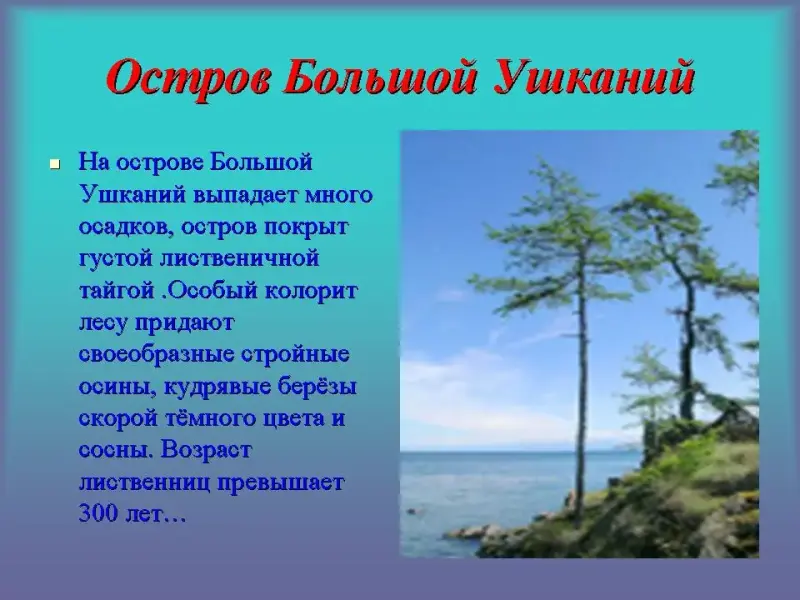 Остров Большой Ушканий

На острове Большой Ушканий выпадает много осадков, остров покрыт густой лиственичной тайгой .Особый колорит лесу придают своеобразные стройные осины, кудрявые берёзы скорой тёмного цвета и сосны. Возраст лиственниц превышает 300 лет…